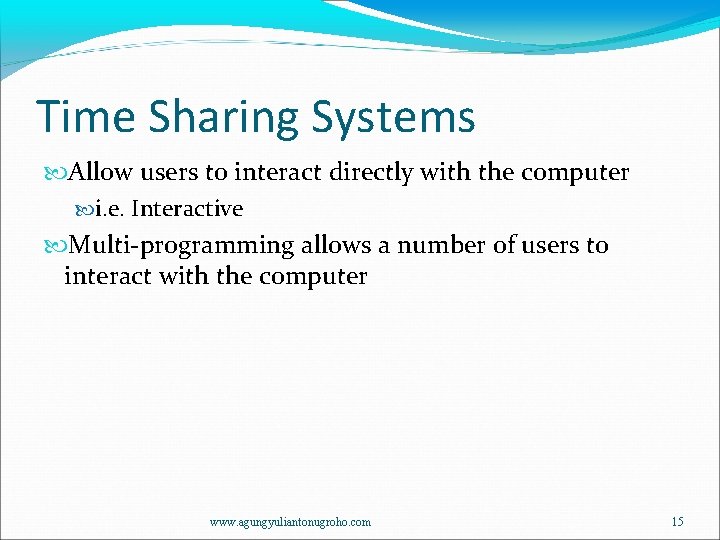 Time Sharing Systems

Allow users to interact directly with the computer

i.e. Interactive

Multi-programming allows a number of users to interact with the computer

www.agungyuliantonugroho.com

15